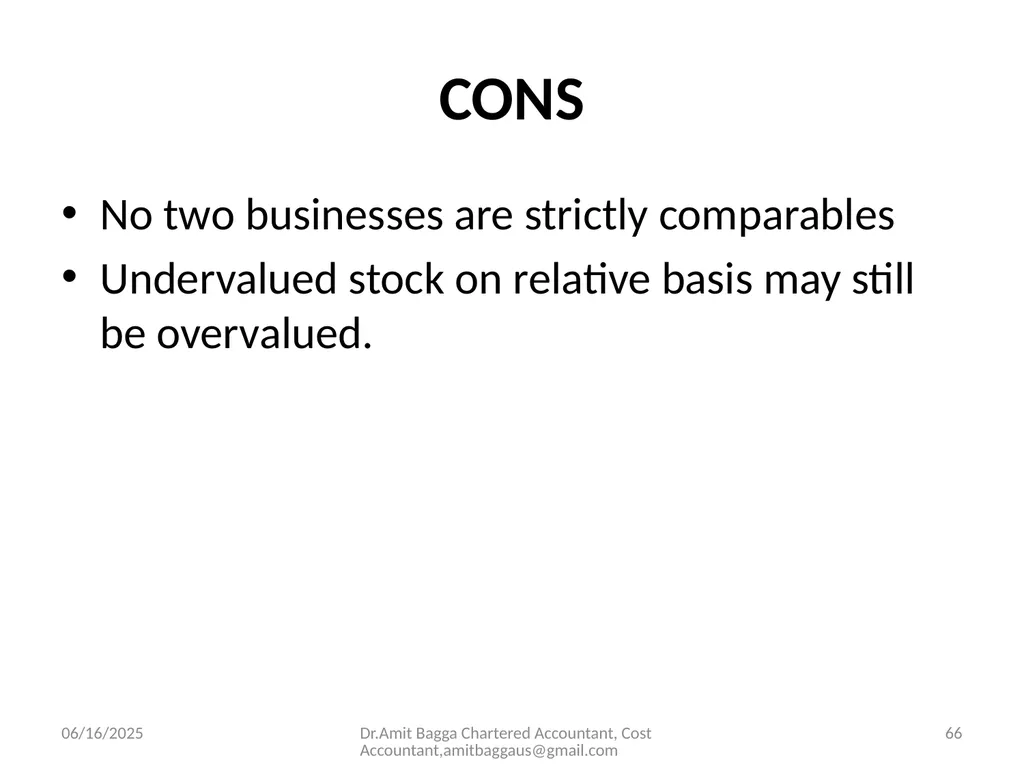 CONS

• No two businesses are strictly comparables
• Undervalued stock on relative basis may still be overvalued.

06/16/2025

Dr.Amit Bagga Chartered Accountant, Cost Accountant,amitbaggaus@gmail.com

66